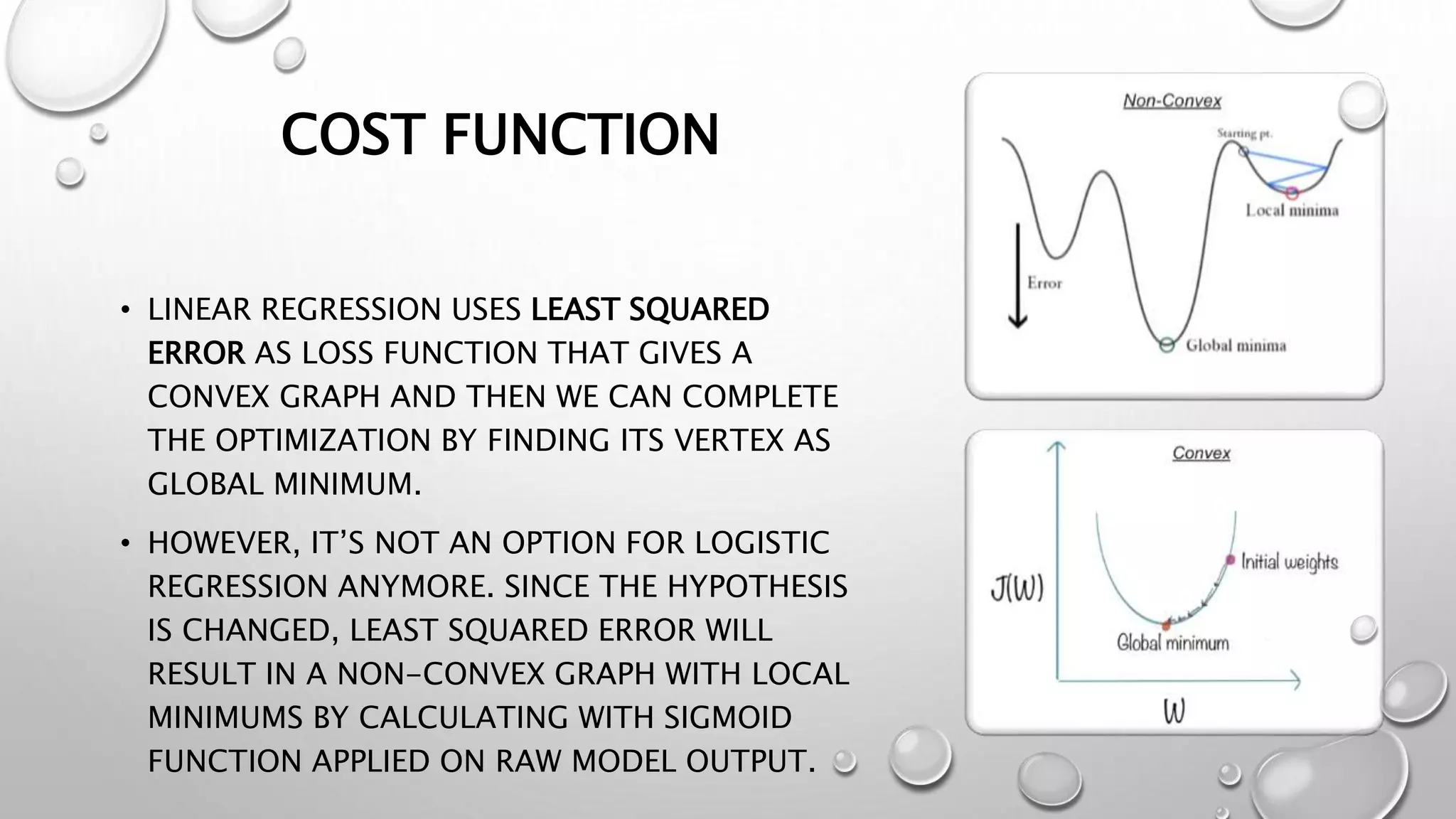 COST FUNCTION

• LINEAR REGRESSION USES LEAST SQUARED ERROR AS LOSS FUNCTION THAT GIVES A CONVEX GRAPH AND THEN WE CAN COMPLETE THE OPTIMIZATION BY FINDING ITS VERTEX AS GLOBAL MINIMUM.

• HOWEVER, IT'S NOT AN OPTION FOR LOGISTIC REGRESSION ANYMORE. SINCE THE HYPOTHESIS IS CHANGED, LEAST SQUARED ERROR WILL RESULT IN A NON-CONVEX GRAPH WITH LOCAL MINIMUMS BY CALCULATING WITH SIGMOID FUNCTION APPLIED ON RAW MODEL OUTPUT.

Non-Convex
Starting pt.
Local minima
Error
Global minima

Convex
J(W)
Initial weights
Global minimum
W